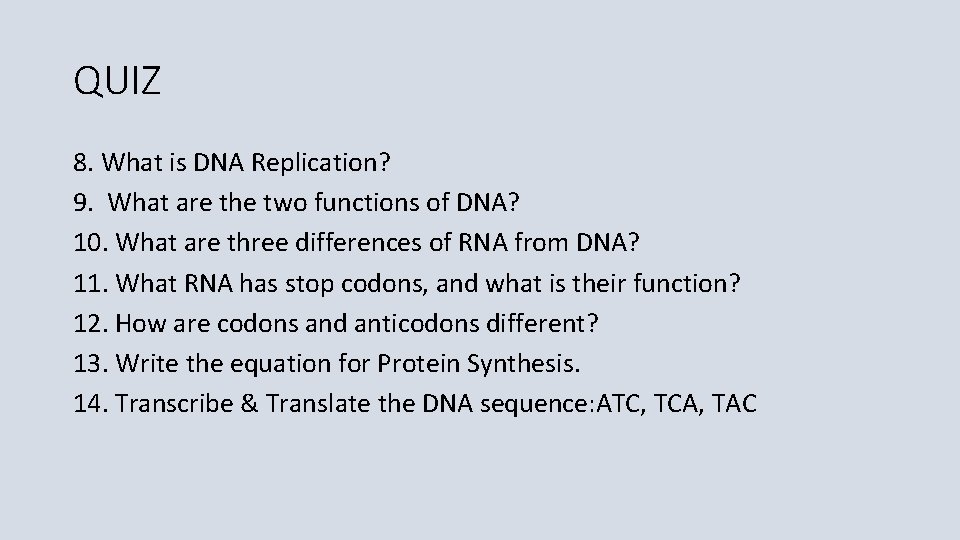 QUIZ

8. What is DNA Replication?
9. What are the two functions of DNA?
10. What are three differences of RNA from DNA?
11. What RNA has stop codons, and what is their function?
12. How are codons and anticodons different?
13. Write the equation for Protein Synthesis.
14. Transcribe & Translate the DNA sequence:ATC, TCA, TAC